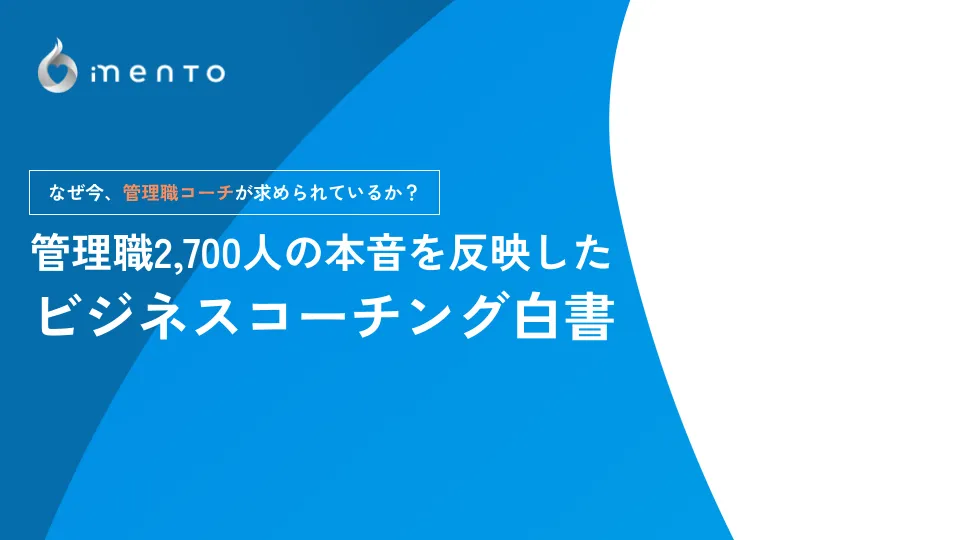 mento

なぜ今、管理職コーチが求められているか？

管理職2,700人の本音を反映した
ビジネスコーチング白書